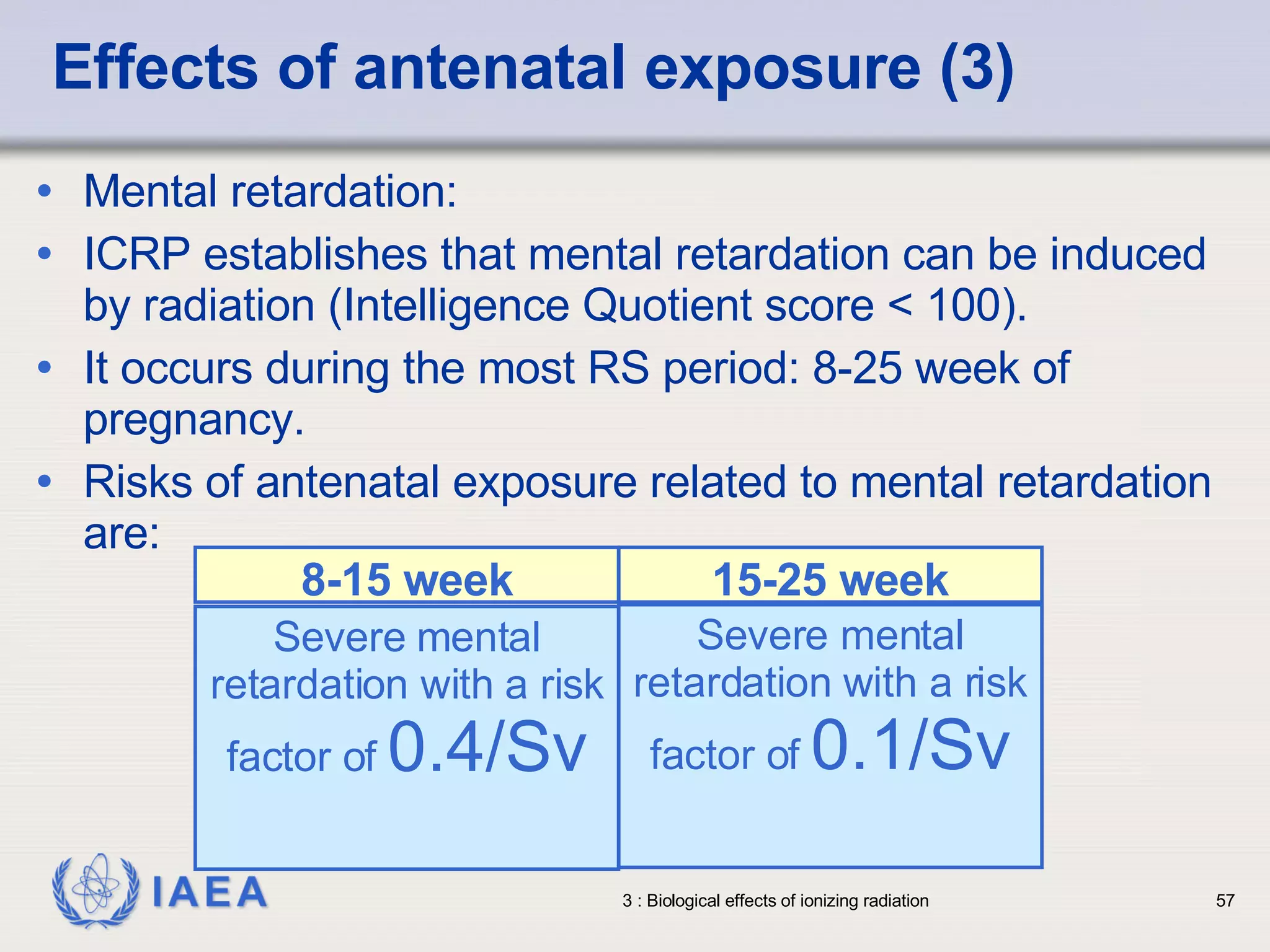 Effects of antenatal exposure (3)

• Mental retardation:
• ICRP establishes that mental retardation can be induced by radiation (Intelligence Quotient score < 100).
• It occurs during the most RS period: 8-25 week of pregnancy.
• Risks of antenatal exposure related to mental retardation are:

| 8-15 week | 15-25 week |
|---|---|
| Severe mental retardation with a risk factor of 0.4/Sv | Severe mental retardation with a risk factor of 0.1/Sv |

IAEA

3 : Biological effects of ionizing radiation

57